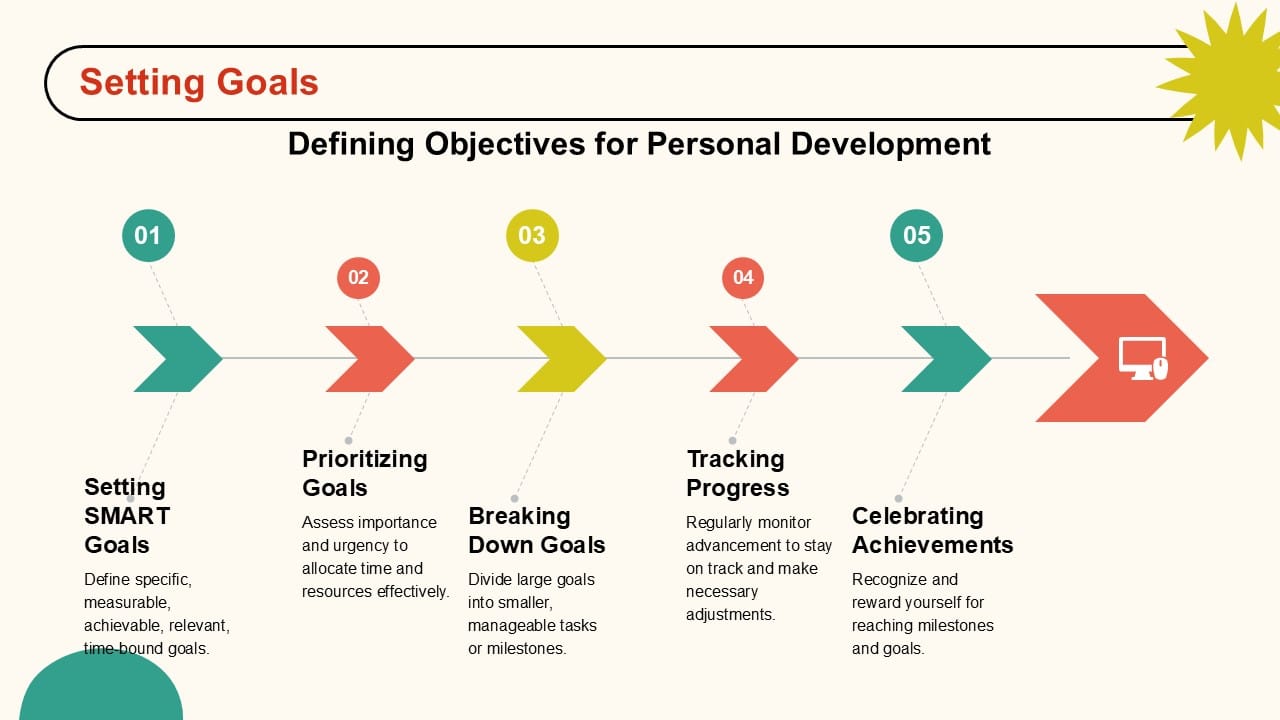 Setting Goals

Defining Objectives for Personal Development

01

02

03

04

05

Setting SMART Goals

Define specific, measurable, achievable, relevant, time-bound goals.

Prioritizing Goals

Assess importance and urgency to allocate time and resources effectively.

Breaking Down Goals

Divide large goals into smaller, manageable tasks or milestones.

Tracking Progress

Regularly monitor advancement to stay on track and make necessary adjustments.

Celebrating Achievements

Recognize and reward yourself for reaching milestones and goals.